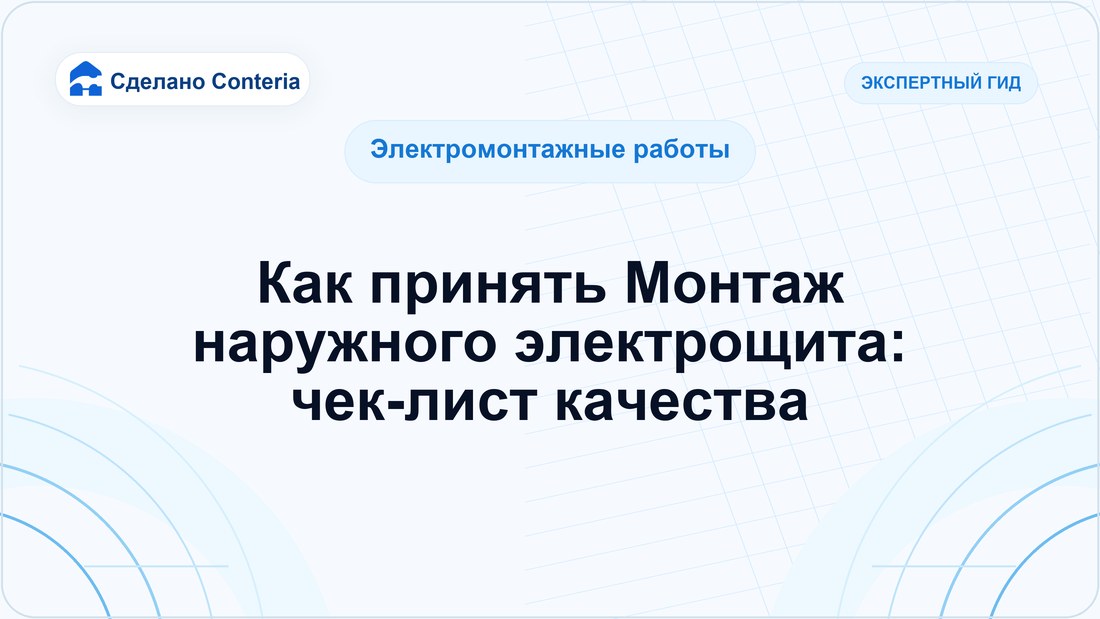 Сделано Conteria

ЭКСПЕРТНЫЙ ГИД

Электромонтажные работы

Как принять Монтаж наружного электрощита: чек-лист качества